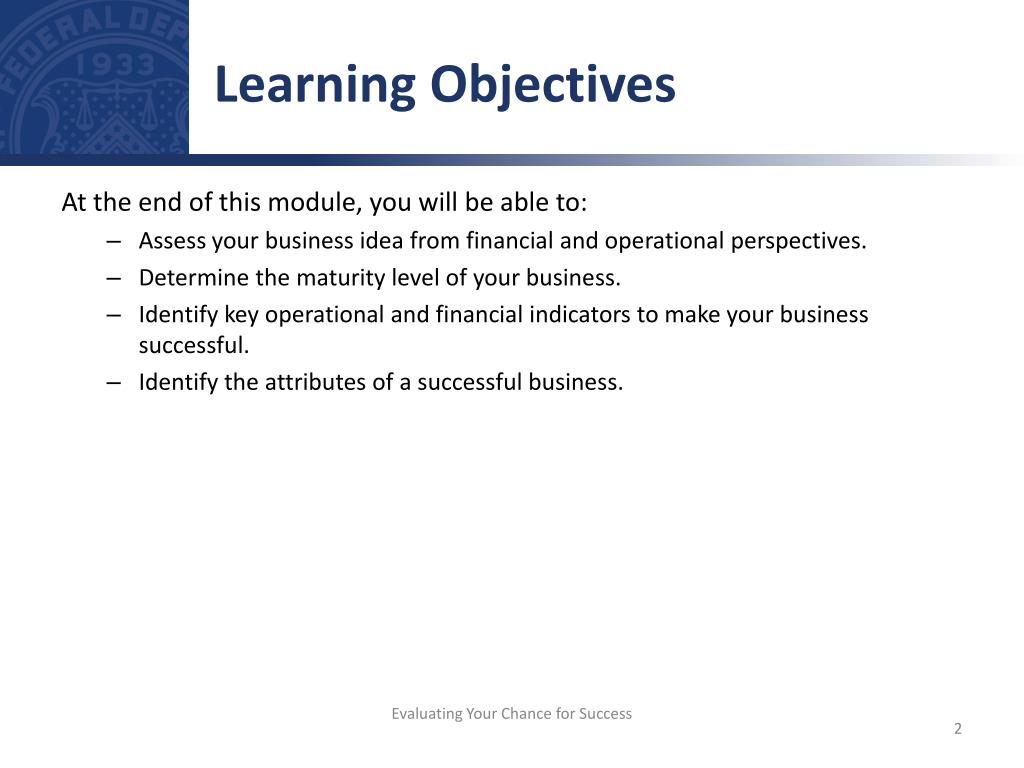 FEDERAL DEP
1933

Learning Objectives

At the end of this module, you will be able to:

– Assess your business idea from financial and operational perspectives.
– Determine the maturity level of your business.
– Identify key operational and financial indicators to make your business successful.
– Identify the attributes of a successful business.

Evaluating Your Chance for Success

2